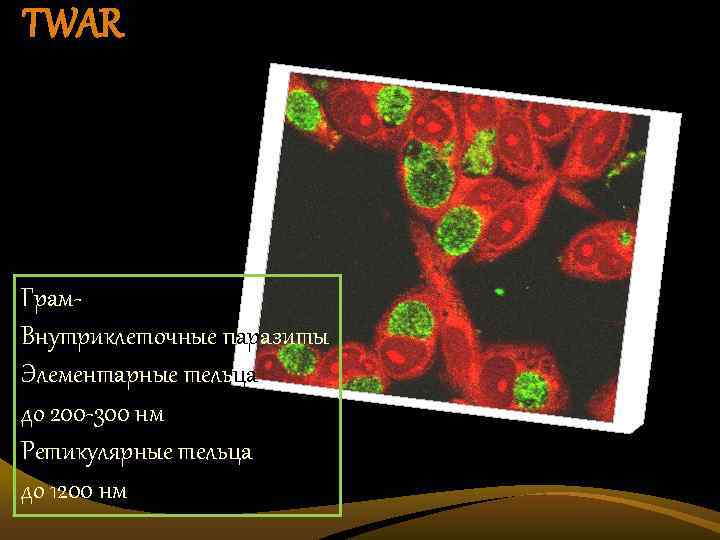 TWAR

Грам-
Внутриклеточные паразиты
Элементарные тельца
до 200-300 нм
Ретикулярные тельца
до 1200 нм